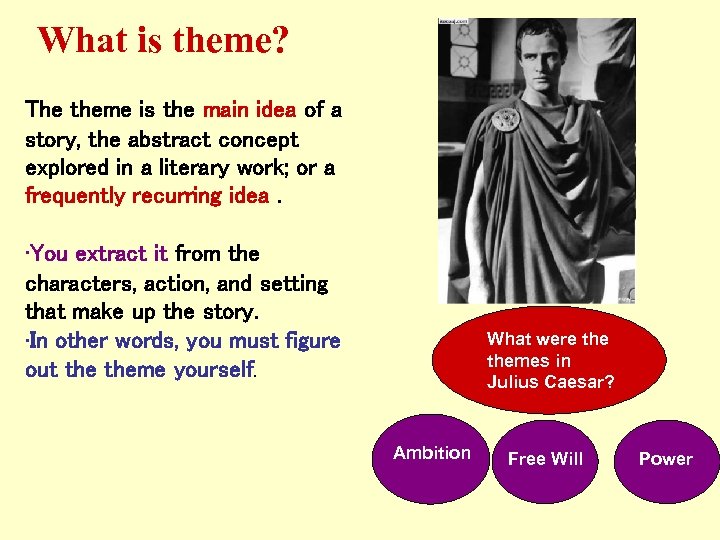 What is theme?

The theme is the main idea of a story, the abstract concept explored in a literary work; or a frequently recurring idea .

·You extract it from the characters, action, and setting that make up the story.
·In other words, you must figure out the theme yourself.

What were the themes in Julius Caesar?

Ambition

Free Will

Power